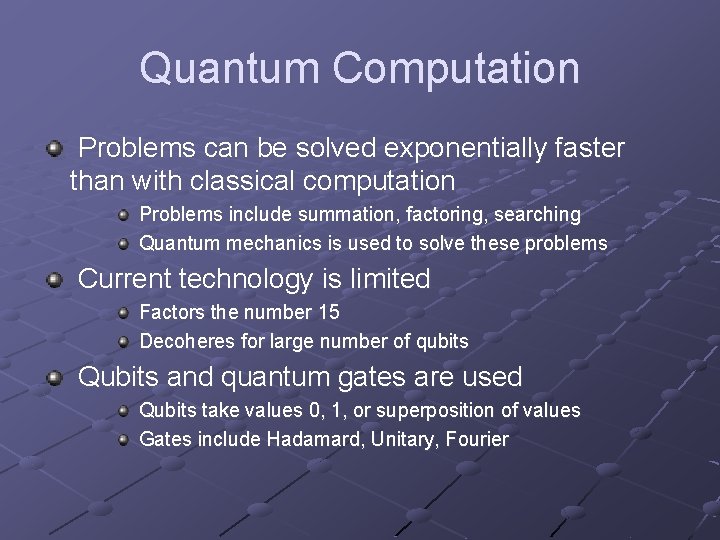 Quantum Computation

Problems can be solved exponentially faster than with classical computation

Problems include summation, factoring, searching

Quantum mechanics is used to solve these problems

Current technology is limited

Factors the number 15

Decoheres for large number of qubits

Qubits and quantum gates are used

Qubits take values 0, 1, or superposition of values

Gates include Hadamard, Unitary, Fourier